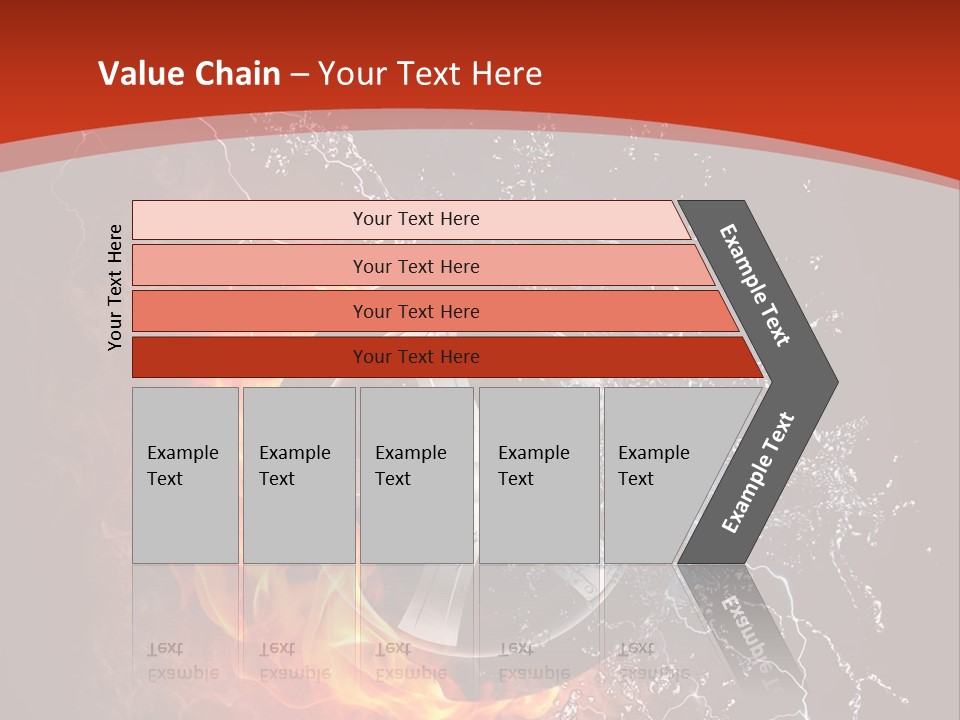 Value Chain – Your Text Here

Your Text Here

Your Text Here

Your Text Here

Your Text Here

Your Text Here

Example Text

Example Text

Example Text

Example Text

Example Text

Example Text

Example Text